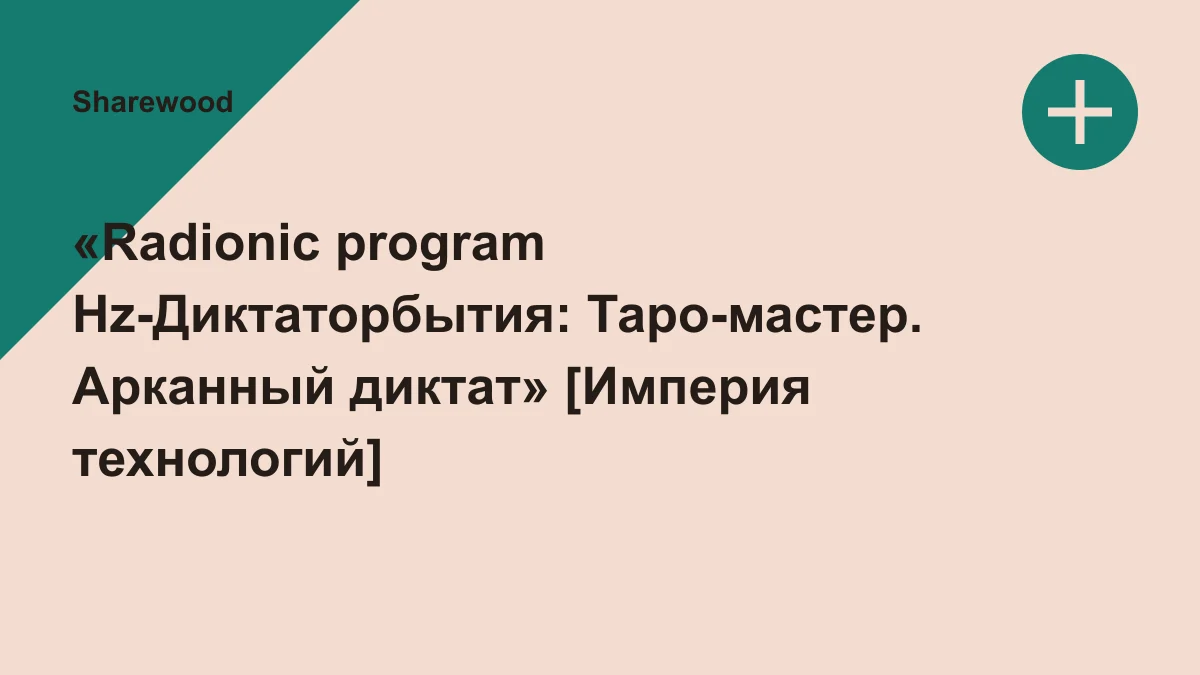 Sharewood

«Radionic program Hz-Диктаторбытия: Таро-мастер. Арканный диктат» [Империя технологий]